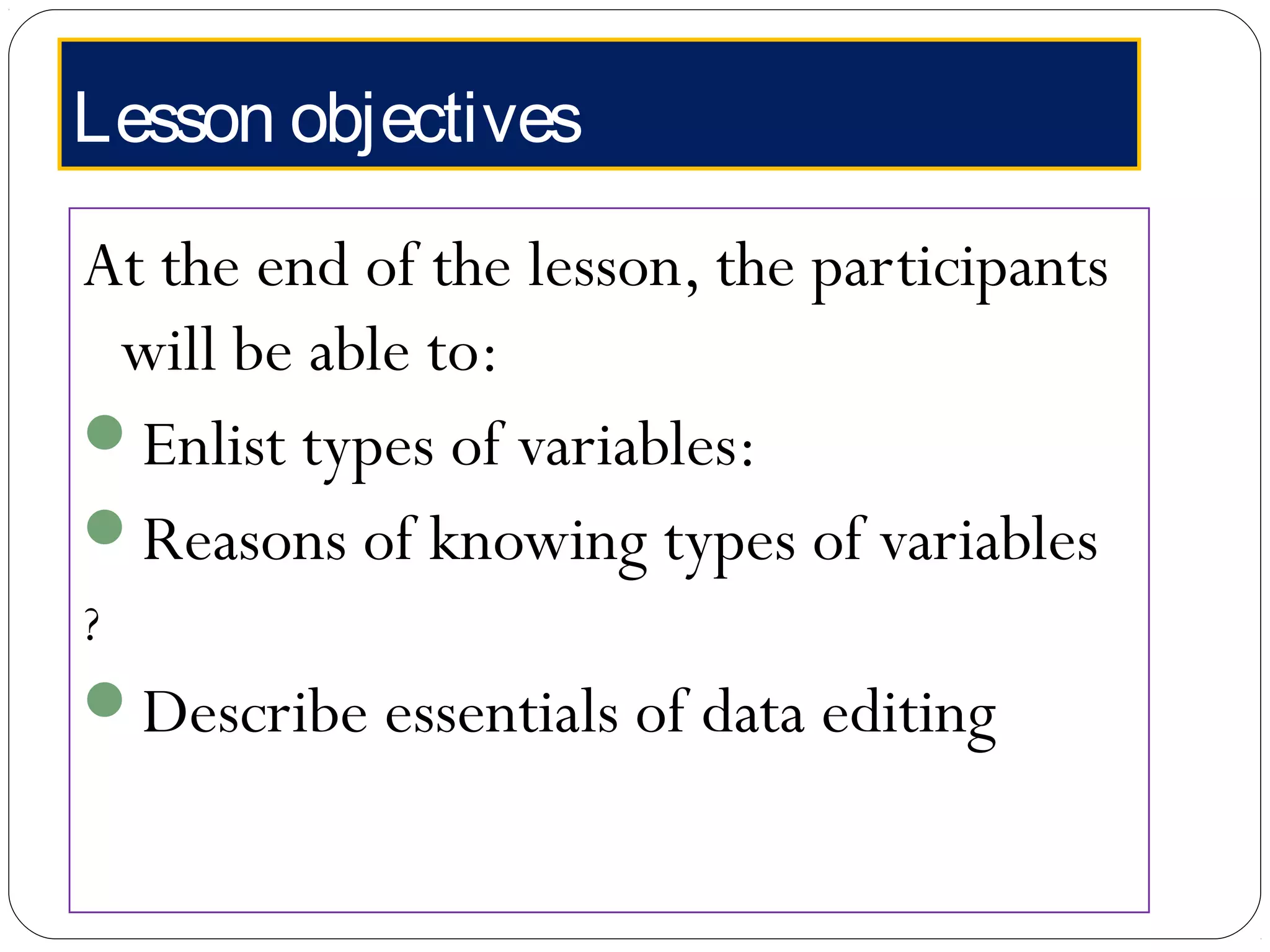 Lesson objectives

At the end of the lesson, the participants will be able to:

Enlist types of variables:

Reasons of knowing types of variables

?

Describe essentials of data editing